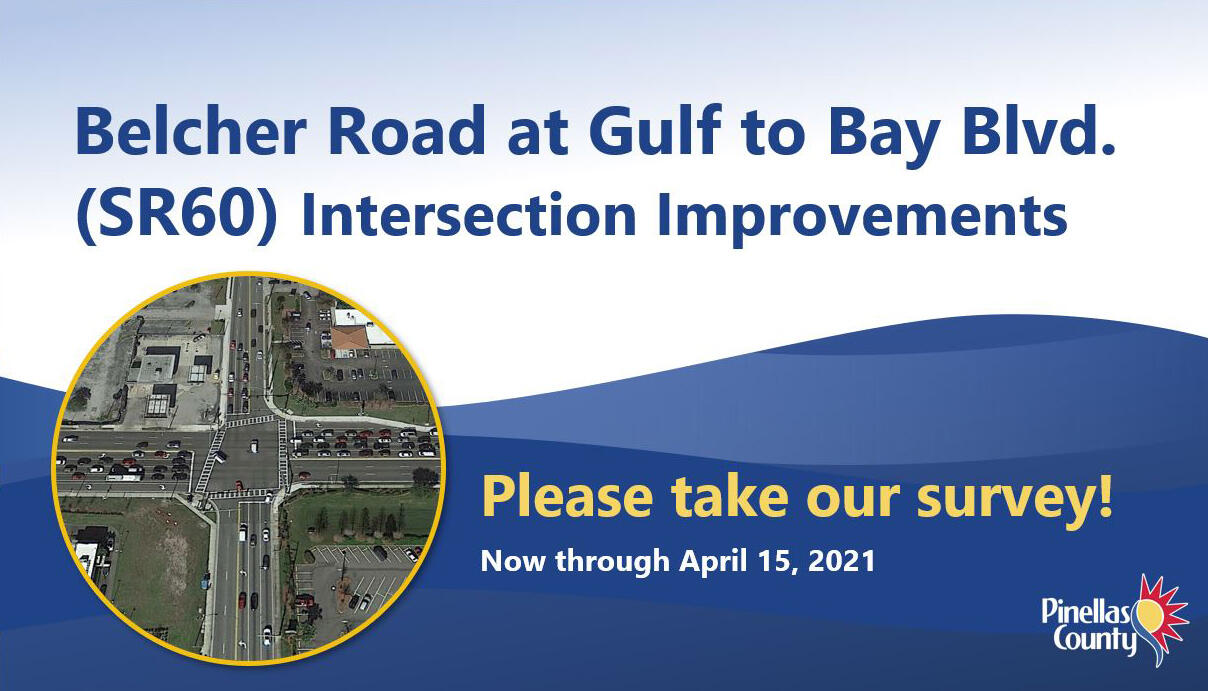 Belcher Road at Gulf to Bay Blvd. (SR60) Intersection Improvements

Please take our survey!

Now through April 15, 2021

Pinellas County